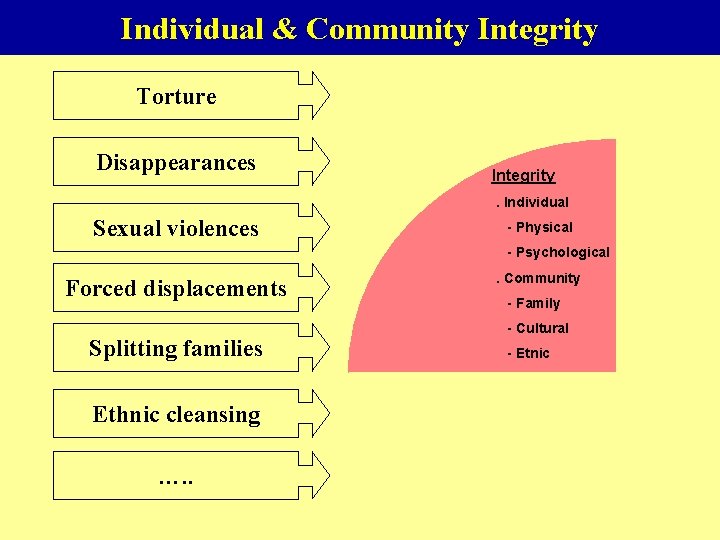 Individual & Community Integrity

Torture

Disappearances

Sexual violences

Forced displacements

Splitting families

Ethnic cleansing

.....

Integrity

. Individual

- Physical

- Psychological

. Community

- Family

- Cultural

- Etnic